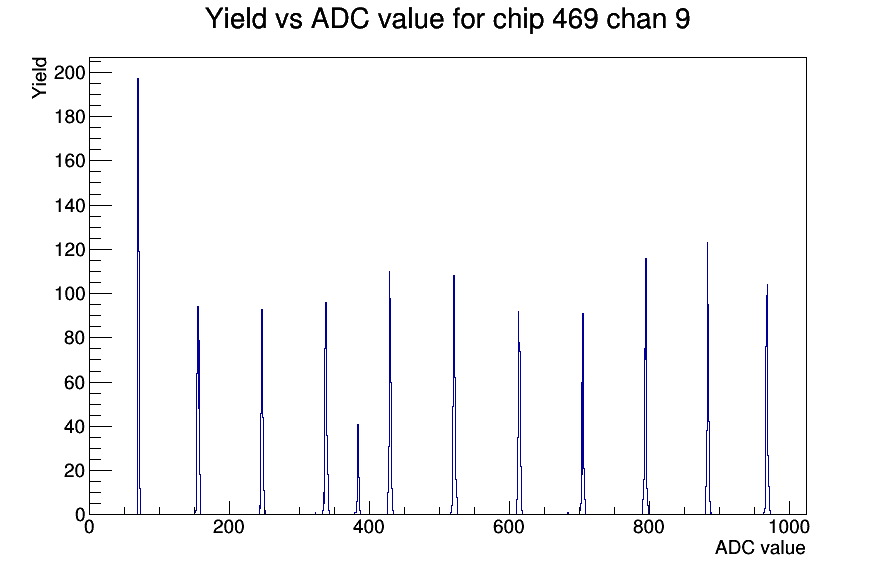 Yield vs ADC value for chip 469 chan 9

Yield

200
180
160
140
120
100
80
60
40
20
0

0
200
400
600
800
1000

ADC value